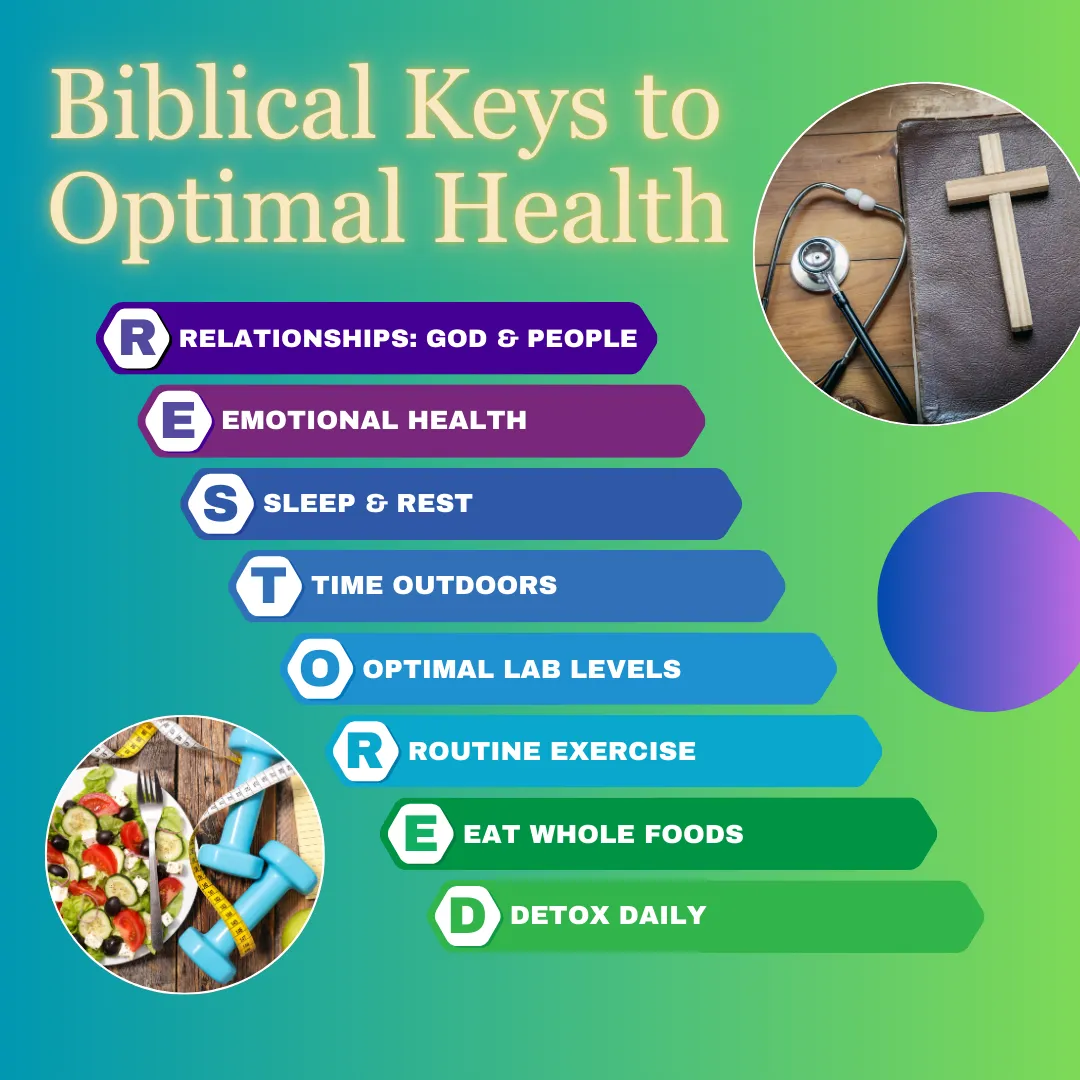 Biblical Keys to Optimal Health

R RELATIONSHIPS: GOD & PEOPLE

E EMOTIONAL HEALTH

S SLEEP & REST

T TIME OUTDOORS

O OPTIMAL LAB LEVELS

R ROUTINE EXERCISE

E EAT WHOLE FOODS

D DETOX DAILY